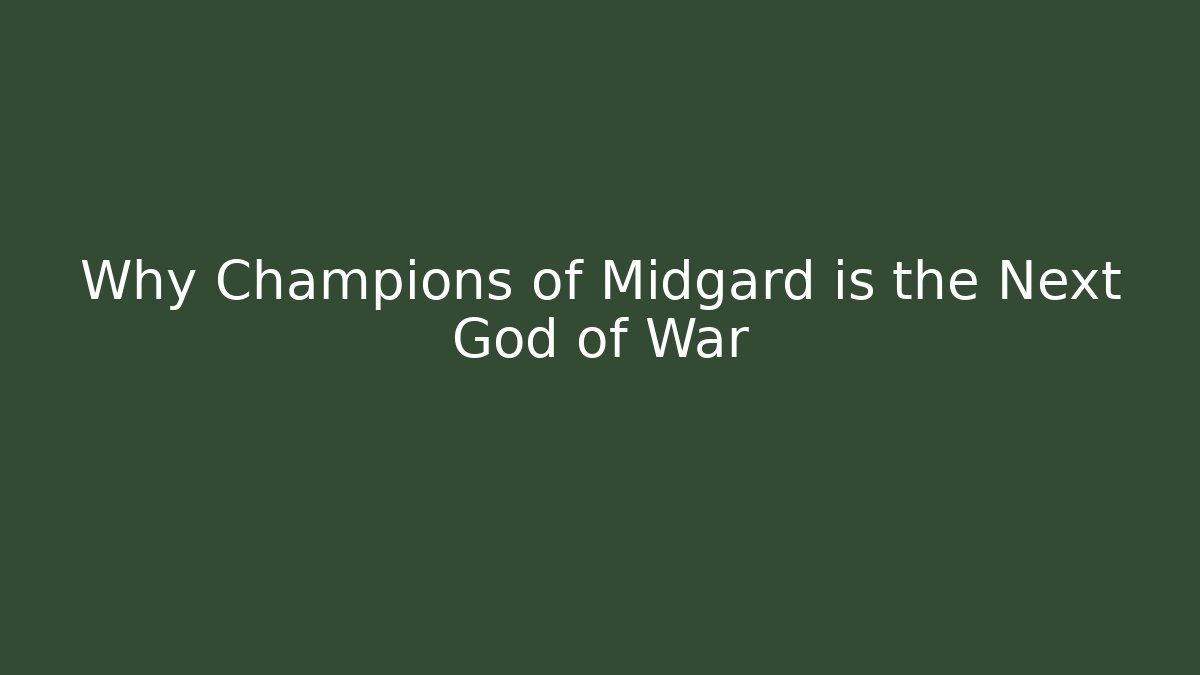 Why Champions of Midgard is the Next God of War